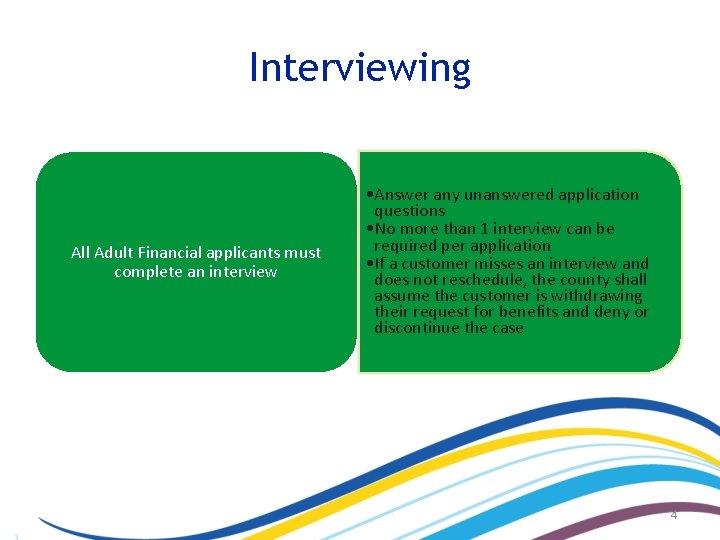 Interviewing

All Adult Financial applicants must complete an interview

•Answer any unanswered application questions
•No more than 1 interview can be required per application
•If a customer misses an interview and does not reschedule, the county shall assume the customer is withdrawing their request for benefits and deny or discontinue the case

4